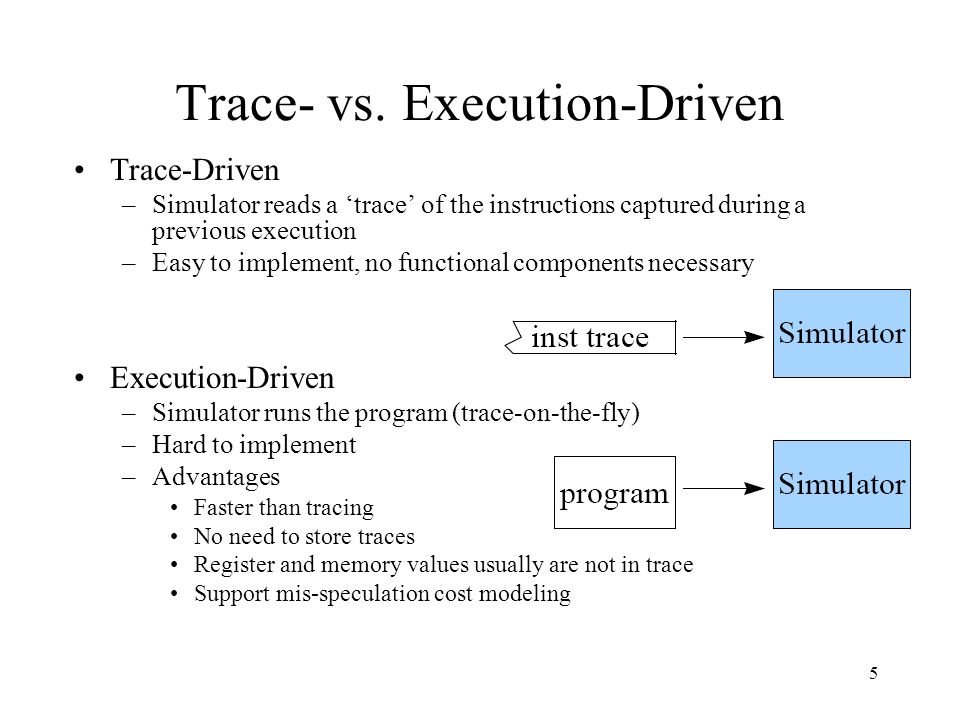 Trace- vs. Execution-Driven

• Trace-Driven
– Simulator reads a ‘trace’ of the instructions captured during a previous execution
– Easy to implement, no functional components necessary

inst trace

Simulator

• Execution-Driven
– Simulator runs the program (trace-on-the-fly)
– Hard to implement
– Advantages
• Faster than tracing
• No need to store traces
• Register and memory values usually are not in trace
• Support mis-speculation cost modeling

program

Simulator

5